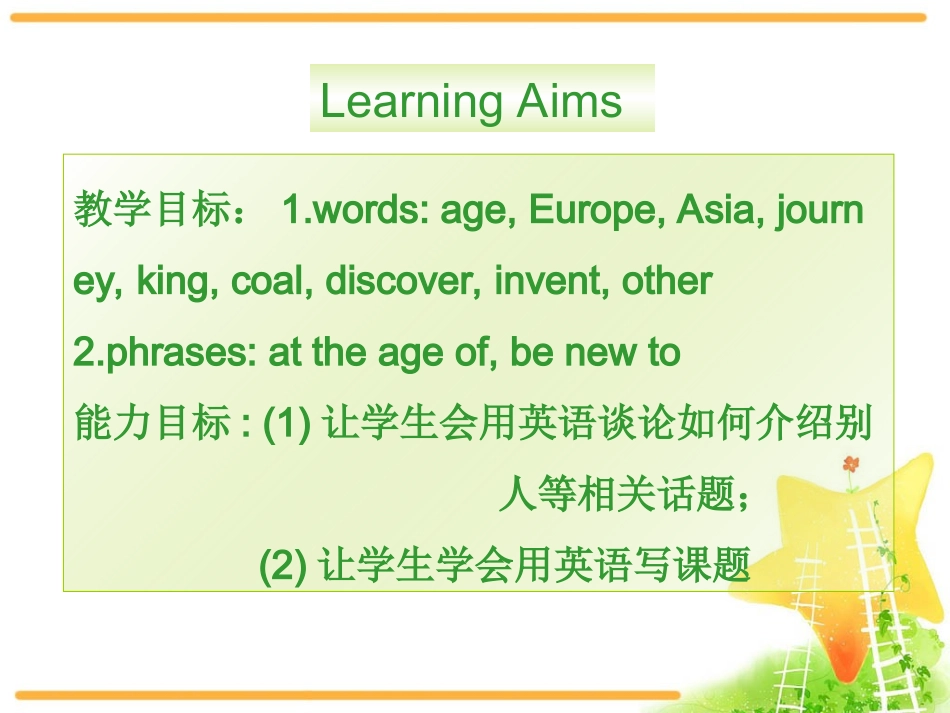 Learning Aims

教学目标： 1.words: age, Europe, Asia, journey, king, coal, discover, invent, other

2.phrases: at the age of, be new to

能力目标 : (1) 让学生会用英语谈论如何介绍别人等相关话题；

(2) 让学生学会用英语写课题